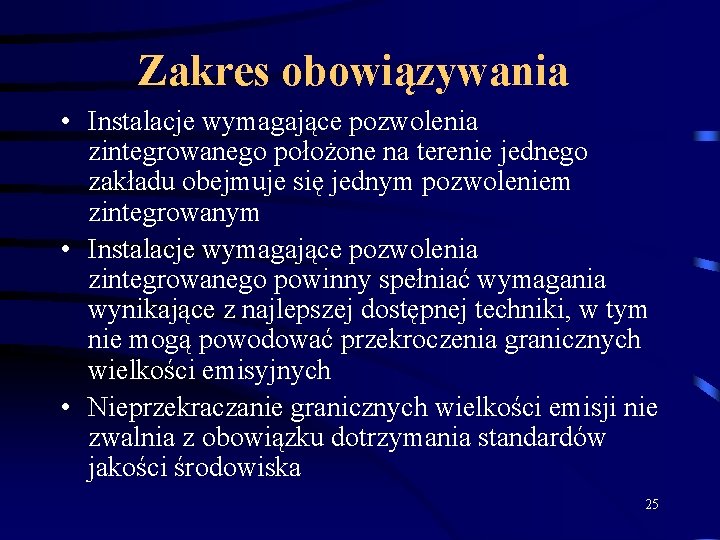 Zakres obowiązywania

• Instalacje wymagające pozwolenia zintegrowanego położone na terenie jednego zakładu obejmuje się jednym pozwoleniem zintegrowanym
• Instalacje wymagające pozwolenia zintegrowanego powinny spełniać wymagania wynikające z najlepszej dostępnej techniki, w tym nie mogą powodować przekroczenia granicznych wielkości emisyjnych
• Nieprzekraczanie granicznych wielkości emisji nie zwalnia z obowiązku dotrzymania standardów jakości środowiska

25